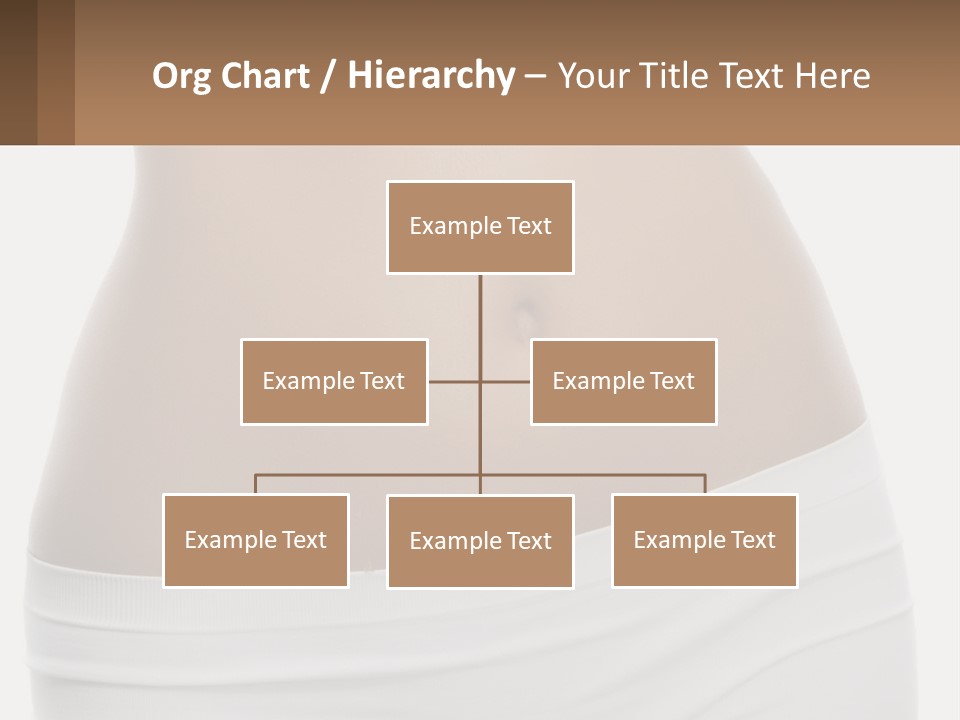 Org Chart / Hierarchy – Your Title Text Here

Example Text

Example Text

Example Text

Example Text

Example Text

Example Text